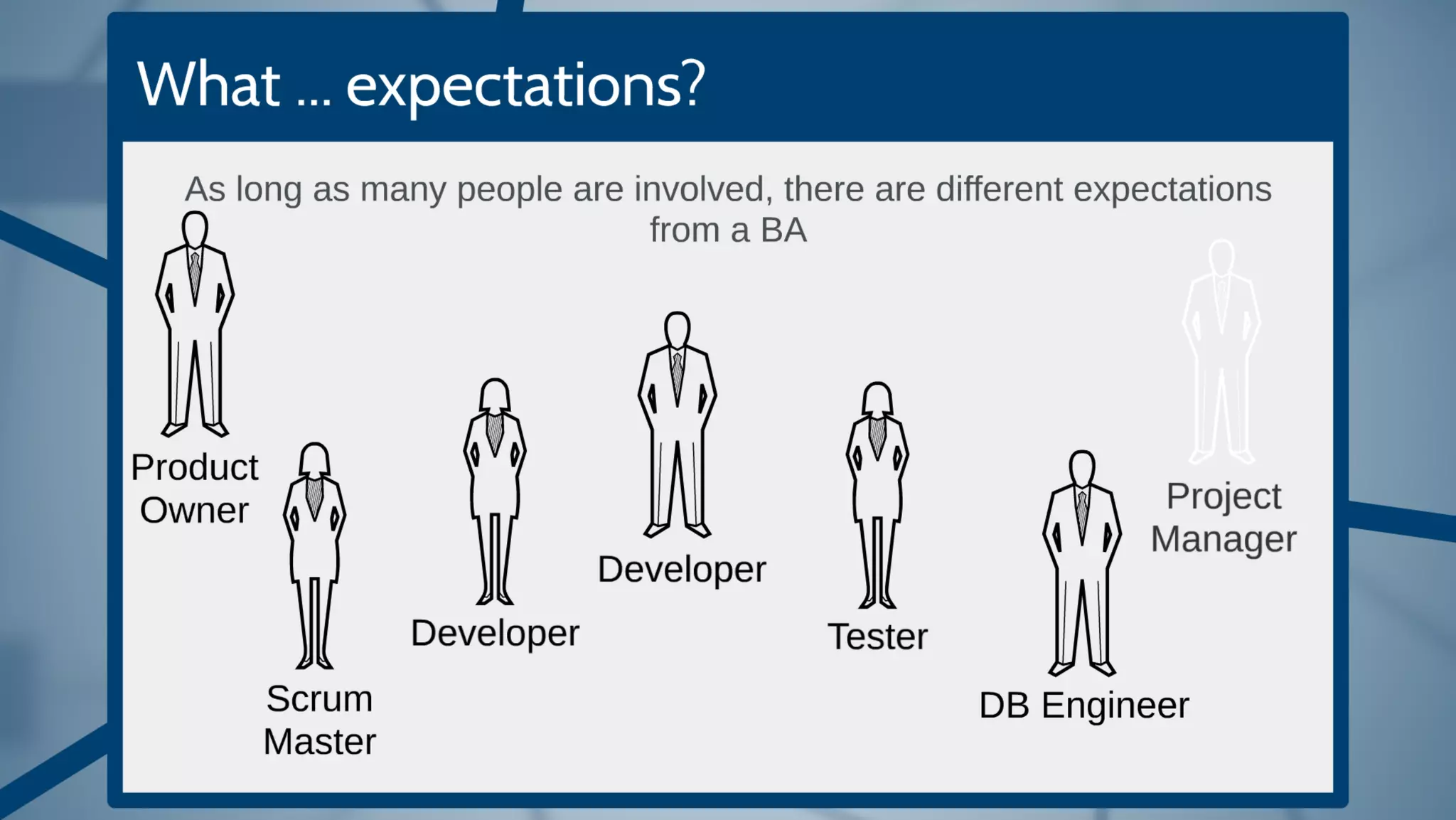 What ... expectations?

As long as many people are involved, there are different expectations from a BA

Product Owner

Scrum Master

Developer

Developer

Tester

DB Engineer

Project Manager